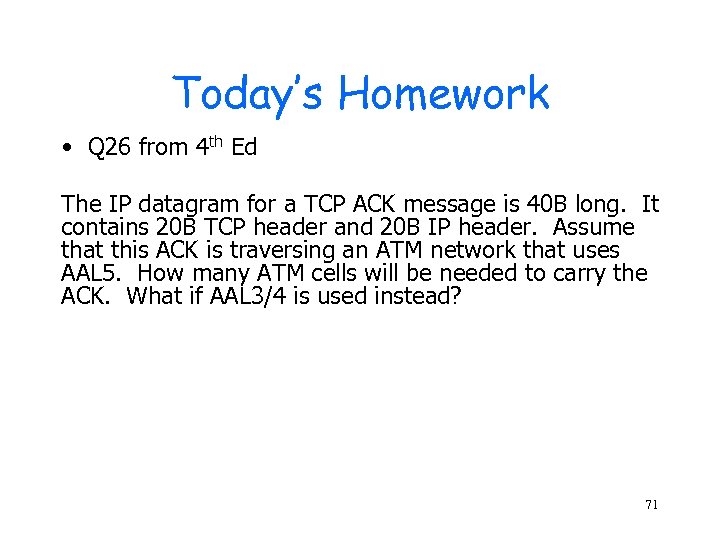 Today's Homework

• Q26 from 4$^{th}$ Ed

The IP datagram for a TCP ACK message is 40B long. It contains 20B TCP header and 20B IP header. Assume that this ACK is traversing an ATM network that uses AAL5. How many ATM cells will be needed to carry the ACK. What if AAL3/4 is used instead?

71